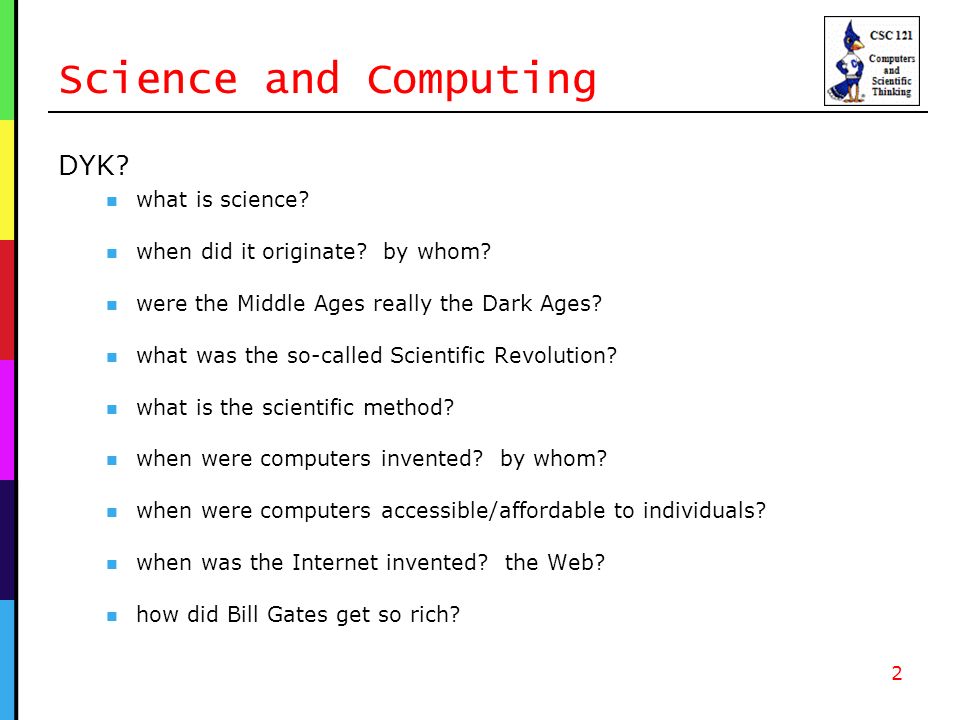 Science and Computing

CSC 121
Computers and Scientific Thinking

DYK?

- what is science?
- when did it originate? by whom?
- were the Middle Ages really the Dark Ages?
- what was the so-called Scientific Revolution?
- what is the scientific method?
- when were computers invented? by whom?
- when were computers accessible/affordable to individuals?
- when was the Internet invented? the Web?
- how did Bill Gates get so rich?

2